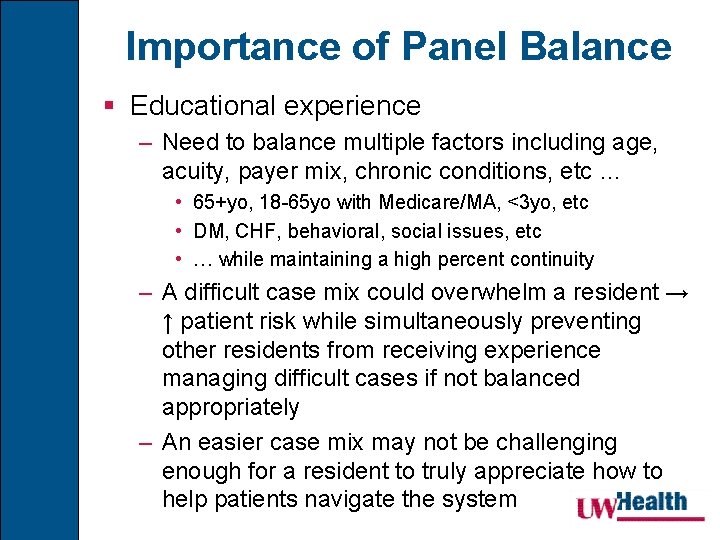 Importance of Panel Balance

▪ Educational experience

– Need to balance multiple factors including age, acuity, payer mix, chronic conditions, etc …

• 65+yo, 18-65yo with Medicare/MA, <3yo, etc

• DM, CHF, behavioral, social issues, etc

• … while maintaining a high percent continuity

– A difficult case mix could overwhelm a resident → ↑ patient risk while simultaneously preventing other residents from receiving experience managing difficult cases if not balanced appropriately

– An easier case mix may not be challenging enough for a resident to truly appreciate how to help patients navigate the system

UWHealth